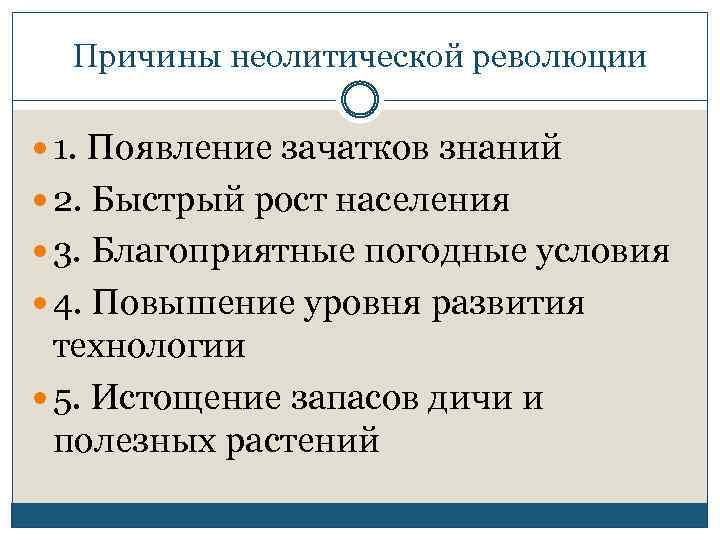 Причины неолитической революции

1. Появление зачатков знаний

2. Быстрый рост населения

3. Благоприятные погодные условия

4. Повышение уровня развития технологии

5. Истощение запасов дичи и полезных растений